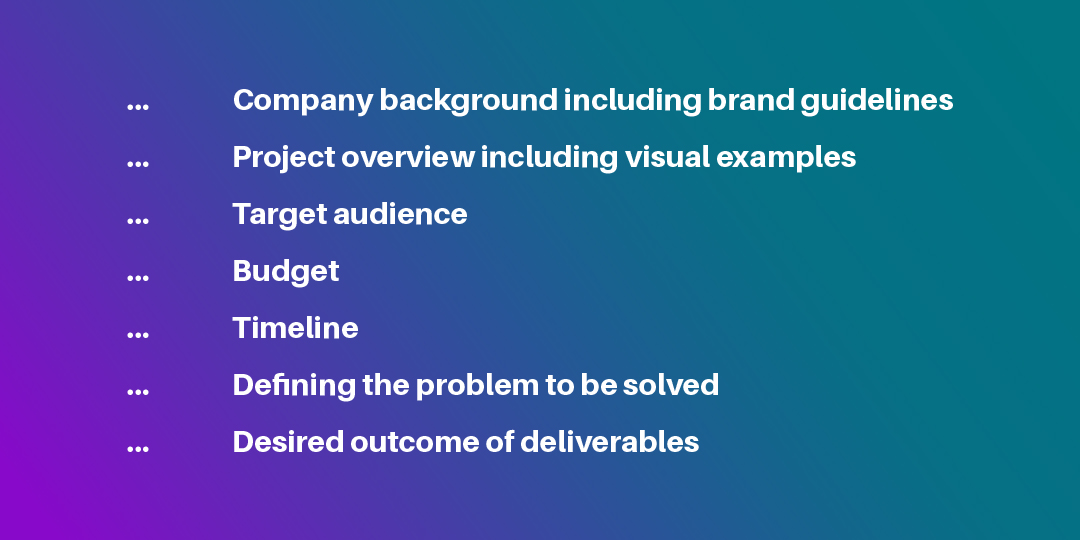 ... Company background including brand guidelines
... Project overview including visual examples
... Target audience
... Budget
... Timeline
... Defining the problem to be solved
... Desired outcome of deliverables